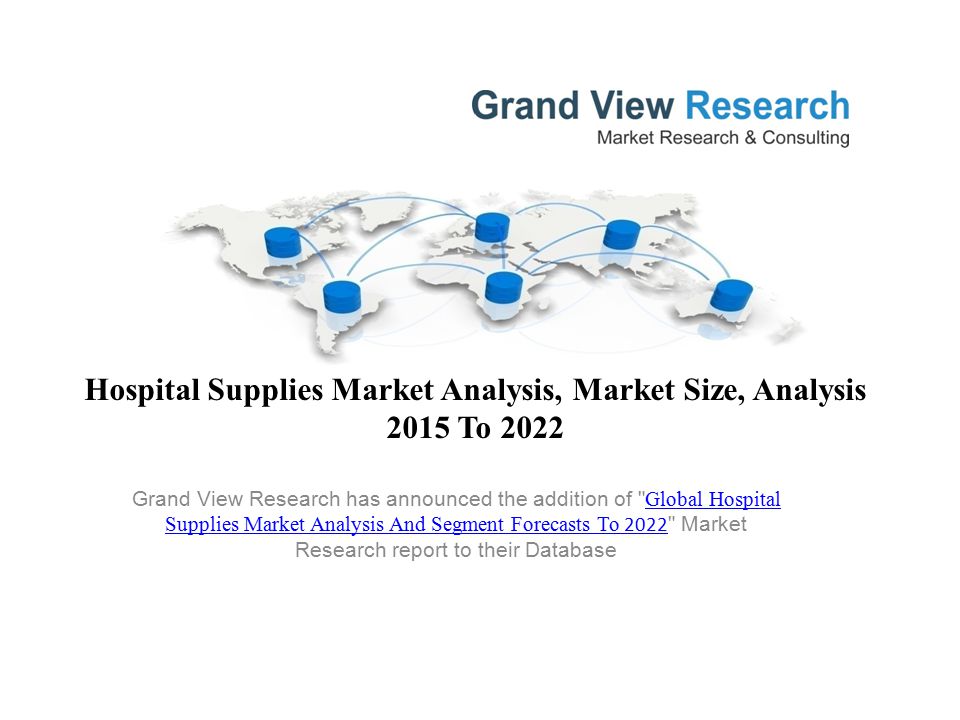 Grand View Research
Market Research & Consulting

Hospital Supplies Market Analysis, Market Size, Analysis 2015 To 2022

Grand View Research has announced the addition of "Global Hospital Supplies Market Analysis And Segment Forecasts To 2022" Market Research report to their Database